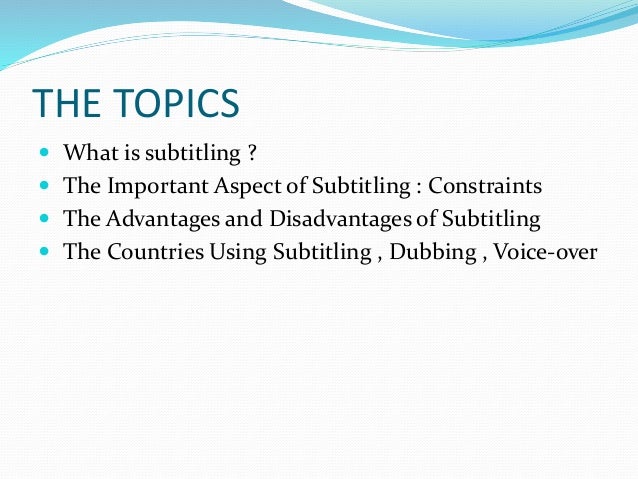 THE TOPICS

- What is subtitling ?
- The Important Aspect of Subtitling : Constraints
- The Advantages and Disadvantages of Subtitling
- The Countries Using Subtitling , Dubbing , Voice-over